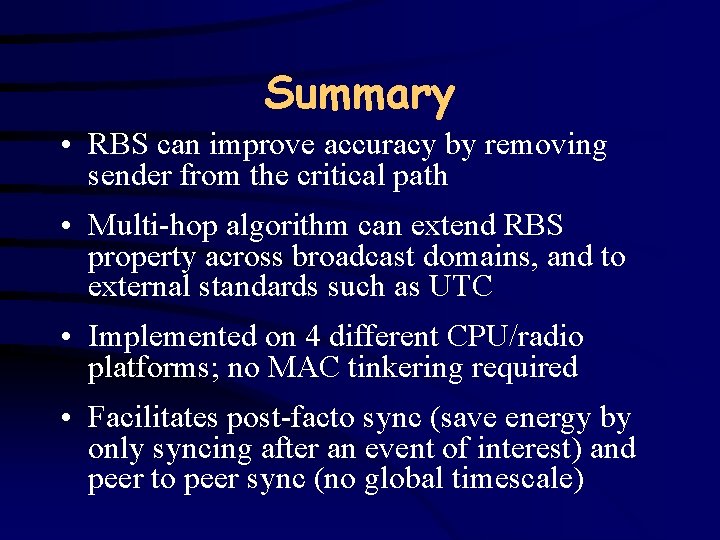 Summary

• RBS can improve accuracy by removing sender from the critical path

• Multi-hop algorithm can extend RBS property across broadcast domains, and to external standards such as UTC

• Implemented on 4 different CPU/radio platforms; no MAC tinkering required

• Facilitates post-facto sync (save energy by only syncing after an event of interest) and peer to peer sync (no global timescale)